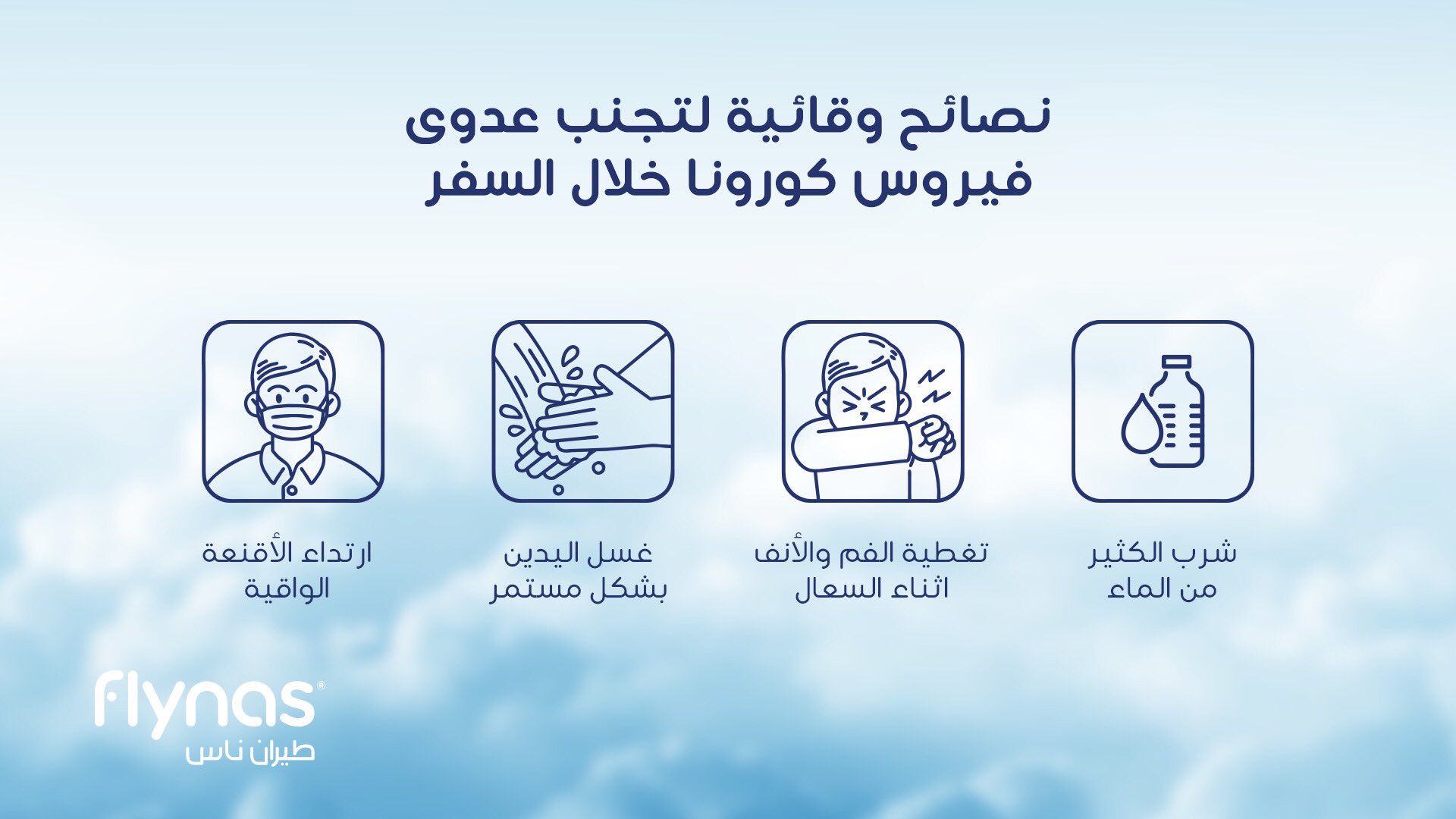 نصائح وقائية لتجنب عدوى
فيروس كورونا خلال السفر

شرب الكثير
من الماء

تغطية الفم والأنف
اثناء السعال

غسل اليدين
بشكل مستمر

ارتداء الأقنعة
الواقية

flynas®
طيران ناس